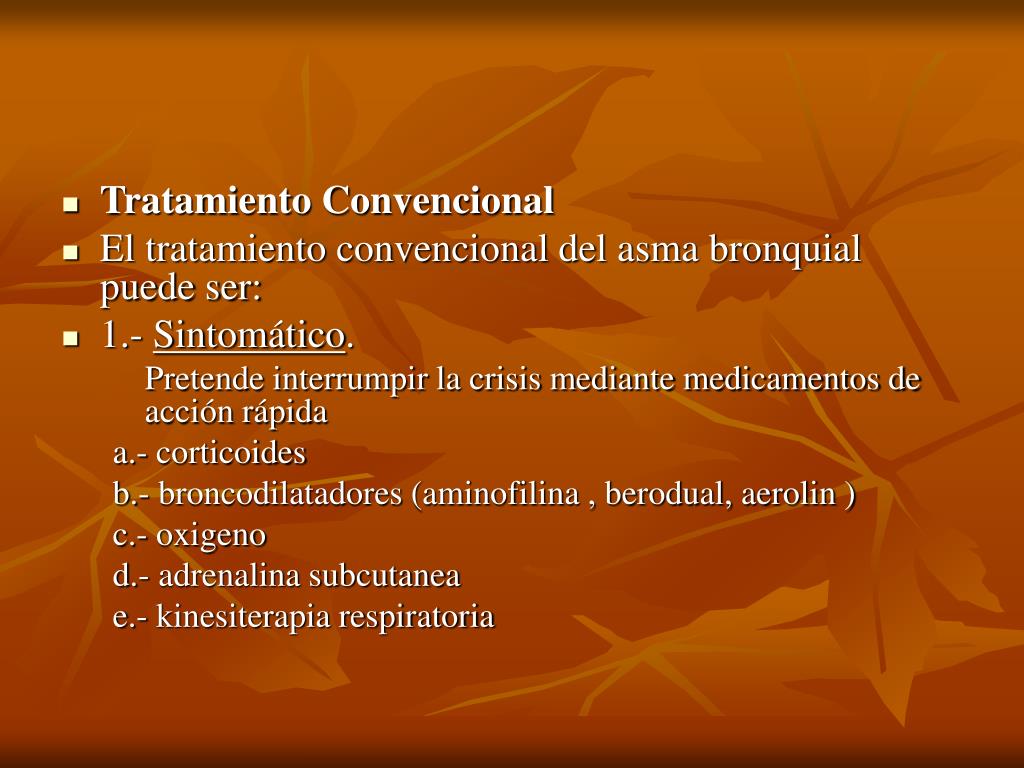 Tratamiento Convencional

El tratamiento convencional del asma bronquial puede ser:

1.- Sintomático.

Pretende interrumpir la crisis mediante medicamentos de acción rápida

a.- corticoides

b.- broncodilatadores (aminofilina , berodual, aerolin )

c.- oxigeno

d.- adrenalina subcutanea

e.- kinesiterapia respiratoria